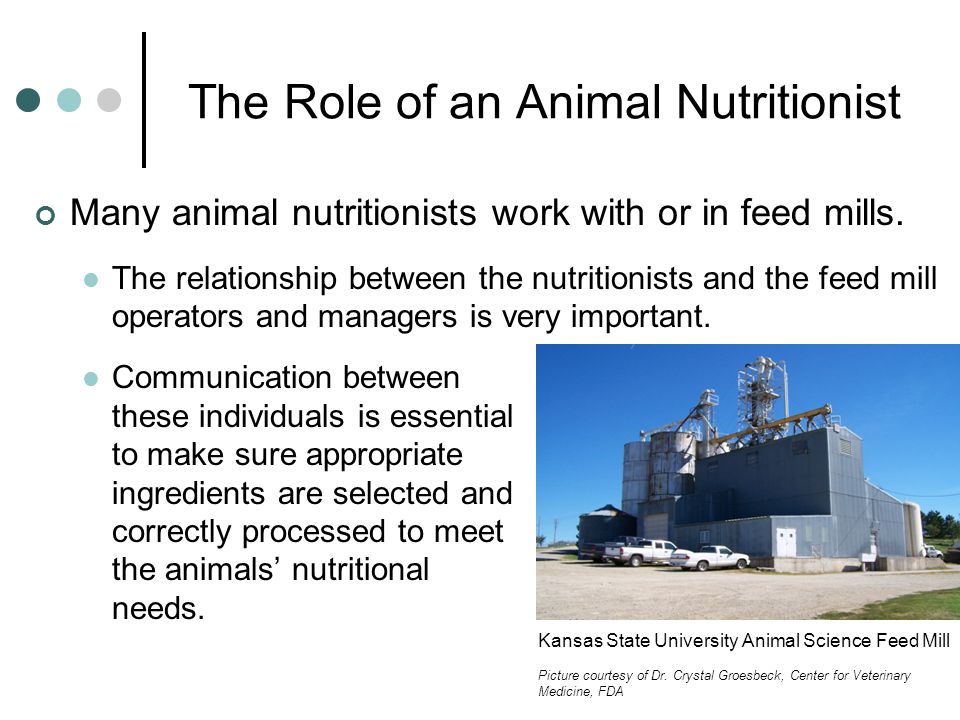 The Role of an Animal Nutritionist

Many animal nutritionists work with or in feed mills.

The relationship between the nutritionists and the feed mill operators and managers is very important.

Communication between these individuals is essential to make sure appropriate ingredients are selected and correctly processed to meet the animals’ nutritional needs.

Kansas State University Animal Science Feed Mill

Picture courtesy of Dr. Crystal Groesbeck, Center for Veterinary Medicine, FDA